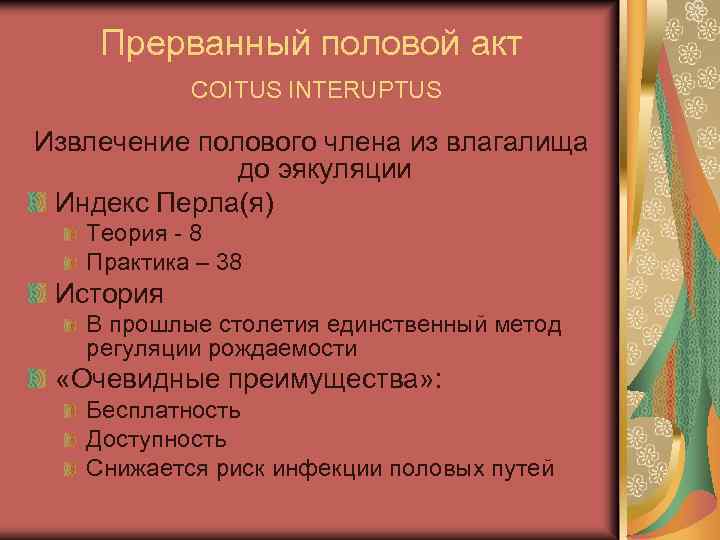 Прерванный половой акт

COITUS INTERUPTUS

Извлечение полового члена из влагалища до эякуляции

Индекс Перла(я)

Теория - 8

Практика – 38

История

В прошлые столетия единственный метод регуляции рождаемости

«Очевидные преимущества»:

Бесплатность

Доступность

Снижается риск инфекции половых путей